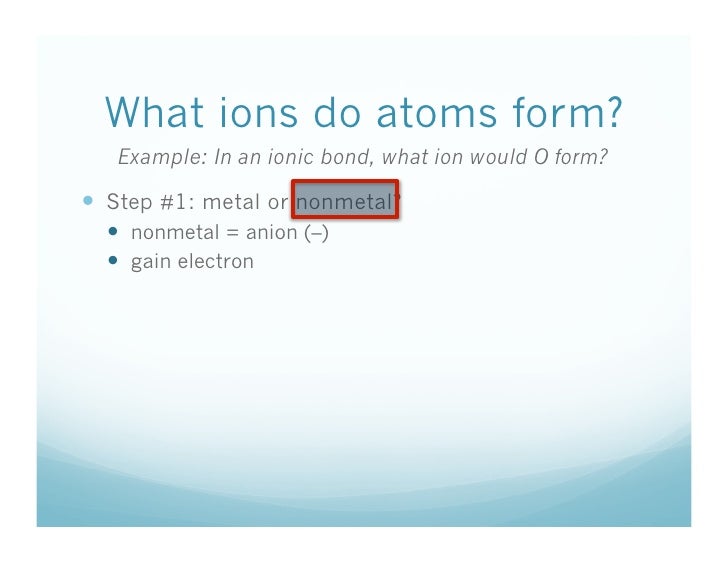 What ions do atoms form?

Example: In an ionic bond, what ion would O form?

Step #1: metal or nonmetal?

nonmetal = anion (–)

gain electron